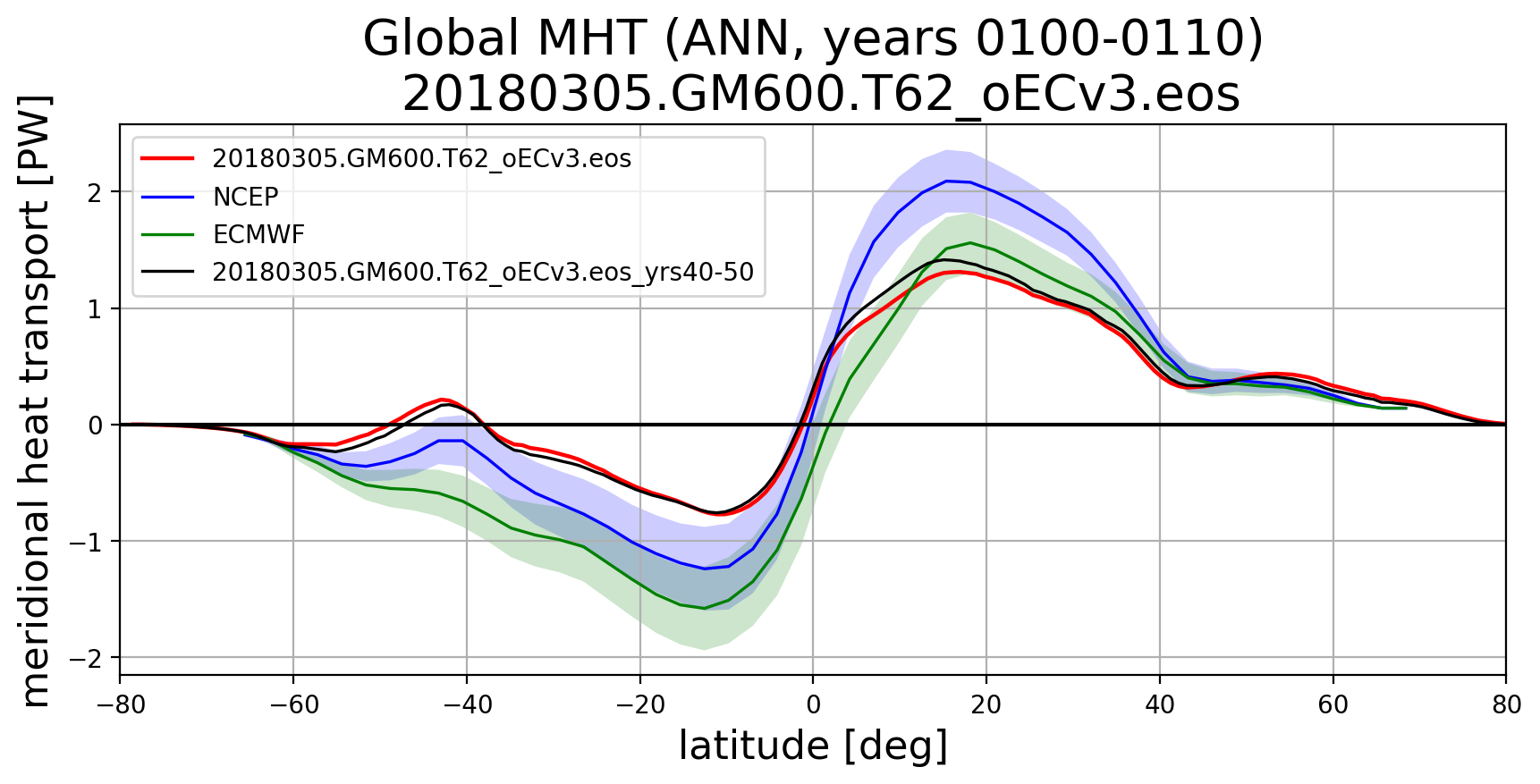 Global MHT (ANN, years 0100-0110)
20180305.GM600.T62_oECv3.eos

20180305.GM600.T62_oECv3.eos
NCEP
ECMWF
20180305.GM600.T62_oECv3.eos_yrs40-50

meridional heat transport [PW]

2
1
0
−1
−2

−80
−60
−40
−20
0
20
40
60
80

latitude [deg]